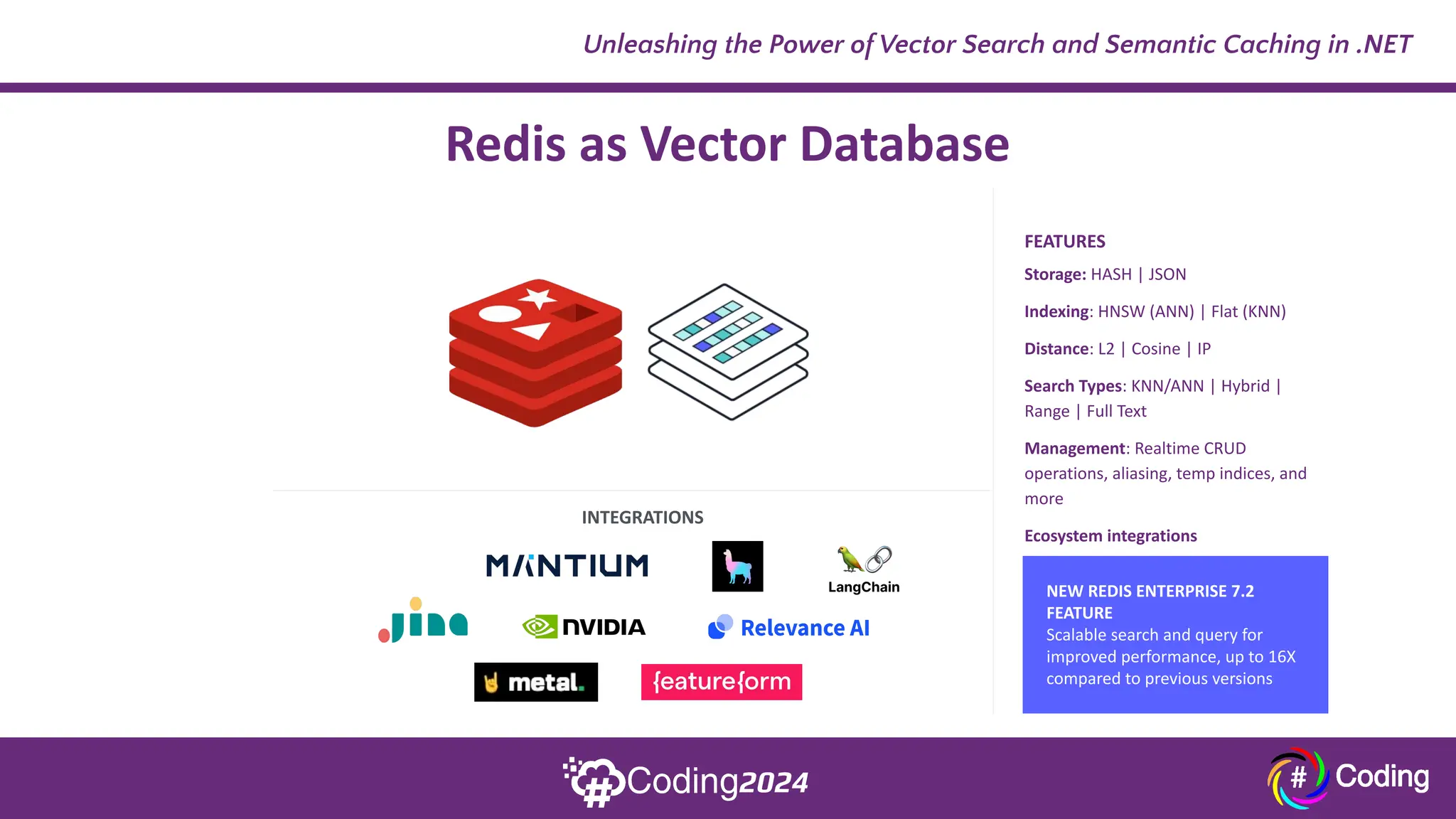 Unleashing the Power of Vector Search and Semantic Caching in .NET

Redis as Vector Database

INTEGRATIONS

MANTIUM

LangChain

jina

NVIDIA

Relevance AI

metal.

featureform

FEATURES

Storage: HASH | JSON

Indexing: HNSW (ANN) | Flat (KNN)

Distance: L2 | Cosine | IP

Search Types: KNN/ANN | Hybrid | Range | Full Text

Management: Realtime CRUD operations, aliasing, temp indices, and more

Ecosystem integrations

NEW REDIS ENTERPRISE 7.2 FEATURE
Scalable search and query for improved performance, up to 16X compared to previous versions

#Coding2024

# Coding